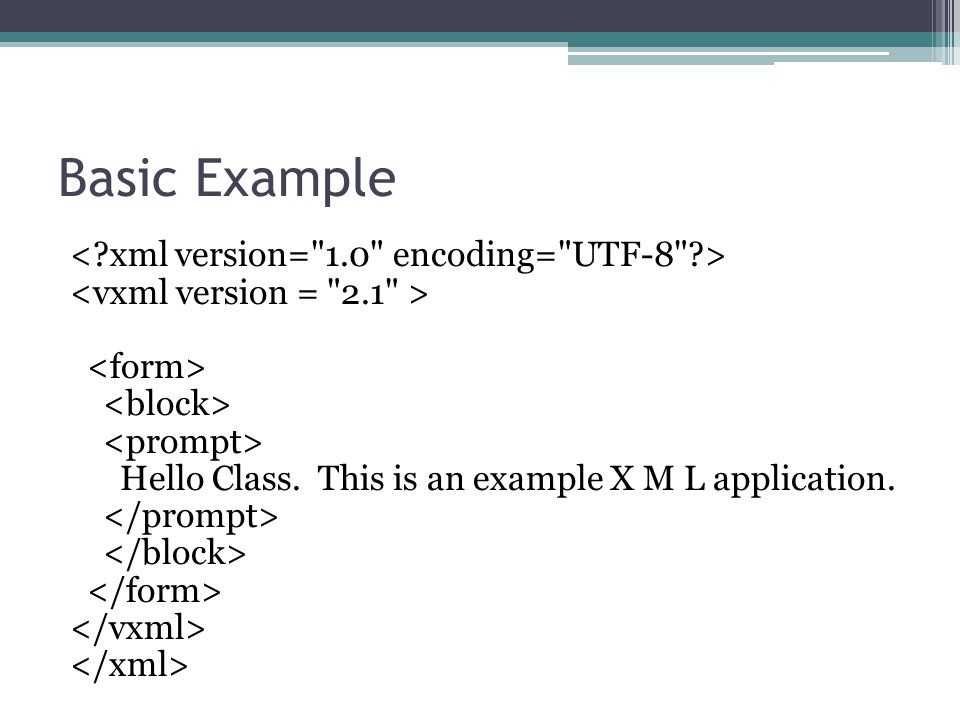 Basic Example

<?xml version="1.0" encoding="UTF-8"?>
<vxml version = "2.1" >

<form>
<block>
<prompt>
Hello Class.  This is an example X M L application.
</prompt>
</block>
</form>
</vxml>
</xml>